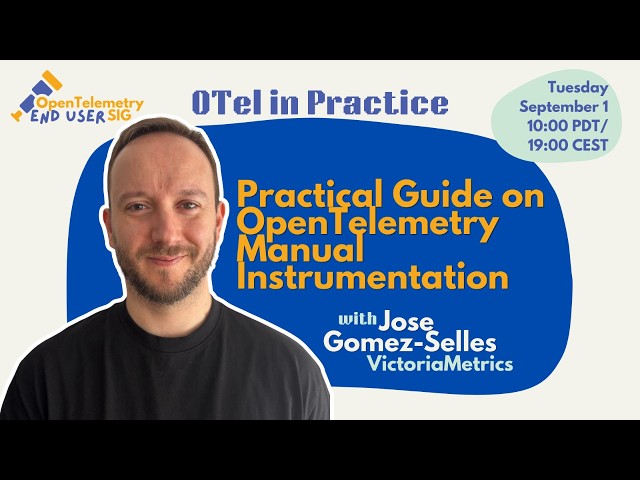 OpenTelemetry
END USER SIG

OTel in Practice

Tuesday
September 1
10:00 PDT/
19:00 CEST

Practical Guide on OpenTelemetry Manual Instrumentation

with Jose Gomez-Selles
VictoriaMetrics